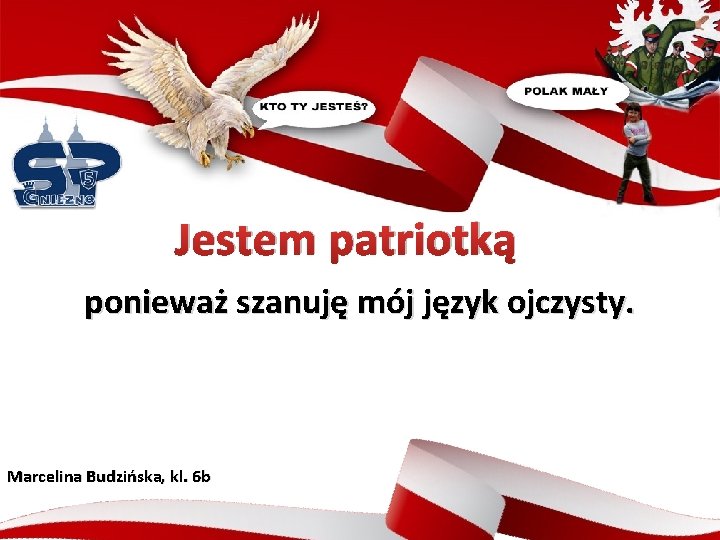 KTO TY JESTEŚ?

POLAK MAŁY

SP 5 GNIEZNO

Jestem patriotką

ponieważ szanuję mój język ojczysty.

Marcelina Budzińska, kl. 6b